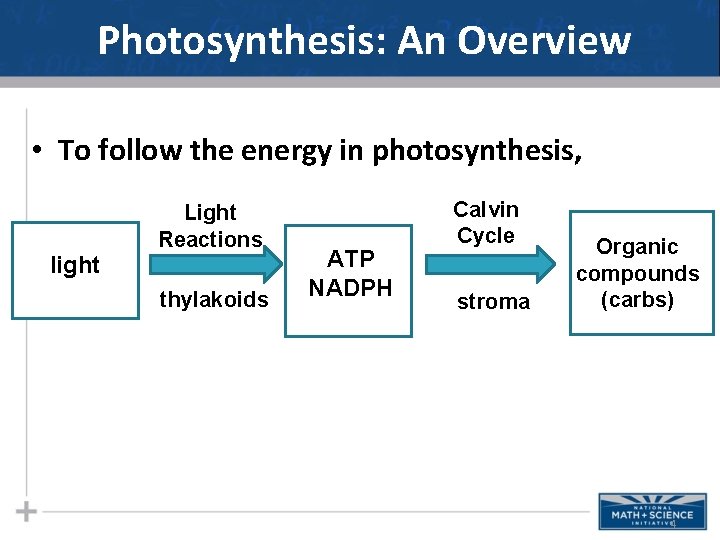 Photosynthesis: An Overview

• To follow the energy in photosynthesis,

light

Light Reactions

thylakoids

ATP NADPH

Calvin Cycle

stroma

Organic compounds (carbs)

NATIONAL MATH + SCIENCE INITIATIVE